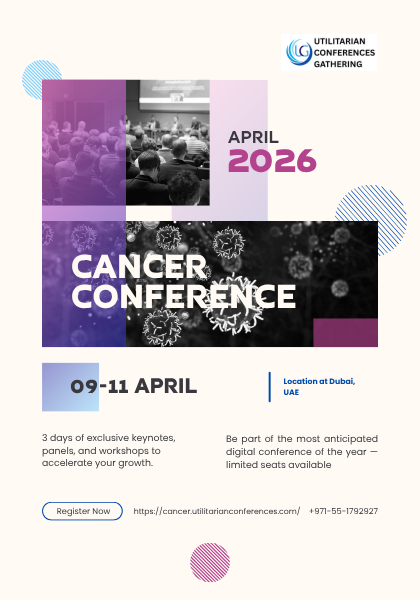 UTILITARIAN CONFERENCES GATHERING

APRIL
2026

CANCER CONFERENCE

09-11 APRIL

Location at Dubai, UAE

3 days of exclusive keynotes, panels, and workshops to accelerate your growth.

Be part of the most anticipated digital conference of the year — limited seats available

Register Now

https://cancer.utilitarianconferences.com/

+971-55-1792927